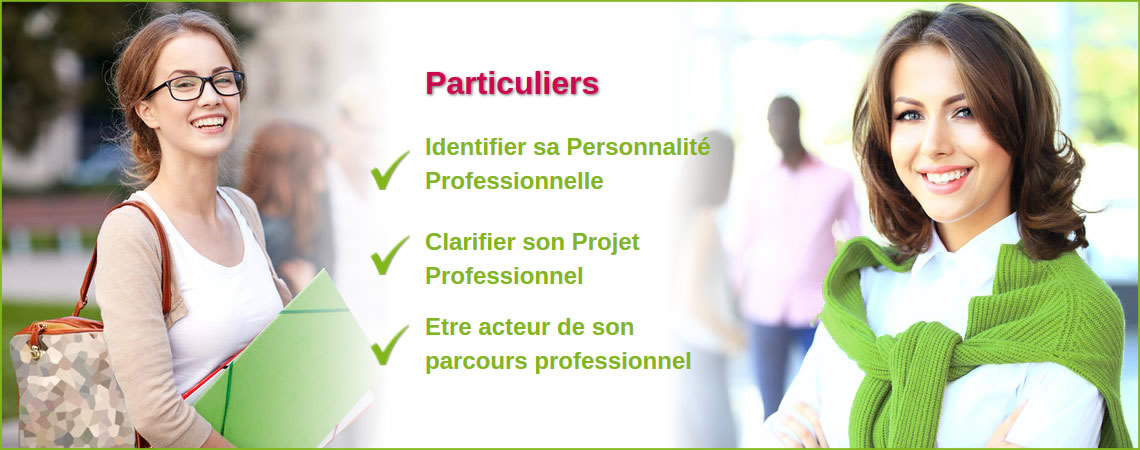 Particuliers

Identifier sa Personnalité Professionnelle

Clarifier son Projet Professionnel

Etre acteur de son parcours professionnel